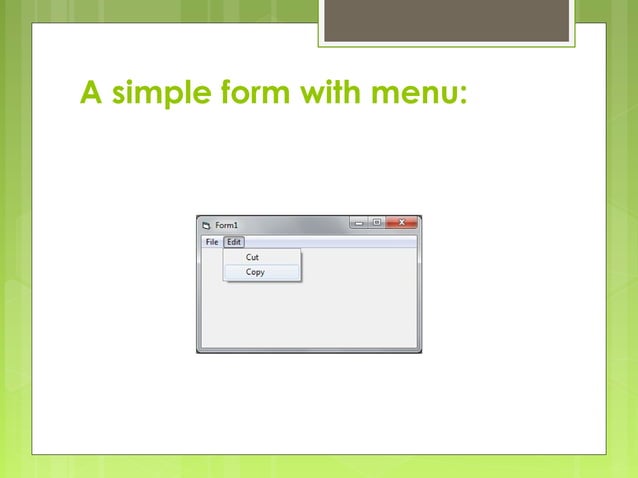 A simple form with menu:

Form1

File Edit

Cut

Copy